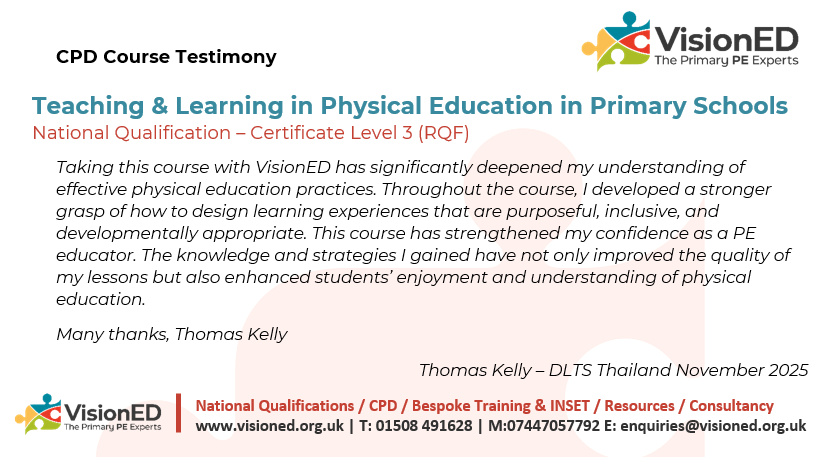 CPD Course Testimony

VisionED
The Primary PE Experts

Teaching & Learning in Physical Education in Primary Schools
National Qualification – Certificate Level 3 (RQF)

Taking this course with VisionED has significantly deepened my understanding of effective physical education practices. Throughout the course, I developed a stronger grasp of how to design learning experiences that are purposeful, inclusive, and developmentally appropriate. This course has strengthened my confidence as a PE educator. The knowledge and strategies I gained have not only improved the quality of my lessons but also enhanced students' enjoyment and understanding of physical education.

Many thanks, Thomas Kelly

Thomas Kelly – DLTS Thailand November 2025

VisionED
The Primary PE Experts

National Qualifications / CPD / Bespoke Training & INSET / Resources / Consultancy
www.visioned.org.uk | T: 01508 491628 | M:07447057792 E: enquiries@visioned.org.uk